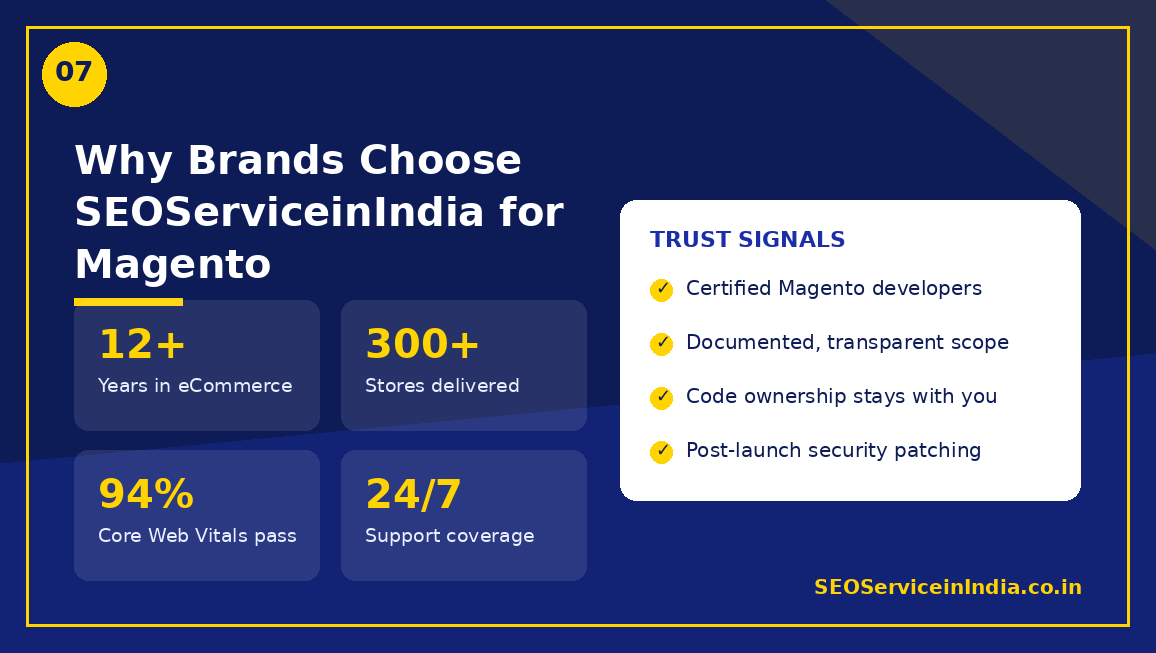 07

Why Brands Choose SEOServiceinIndia for Magento

12+
Years in eCommerce

300+
Stores delivered

94%
Core Web Vitals pass

24/7
Support coverage

TRUST SIGNALS

✓ Certified Magento developers

✓ Documented, transparent scope

✓ Code ownership stays with you

✓ Post-launch security patching

SEOServiceinIndia.co.in